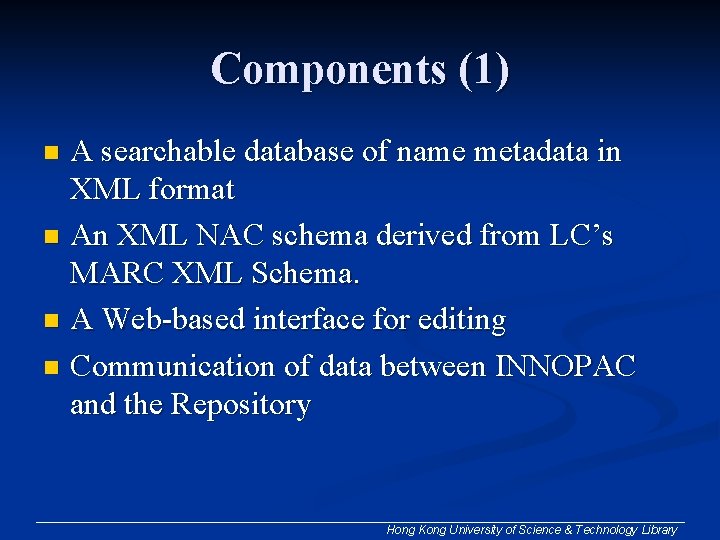 Components (1)

- A searchable database of name metadata in XML format
- An XML NAC schema derived from LC's MARC XML Schema.
- A Web-based interface for editing
- Communication of data between INNOPAC and the Repository

Hong Kong University of Science & Technology Library